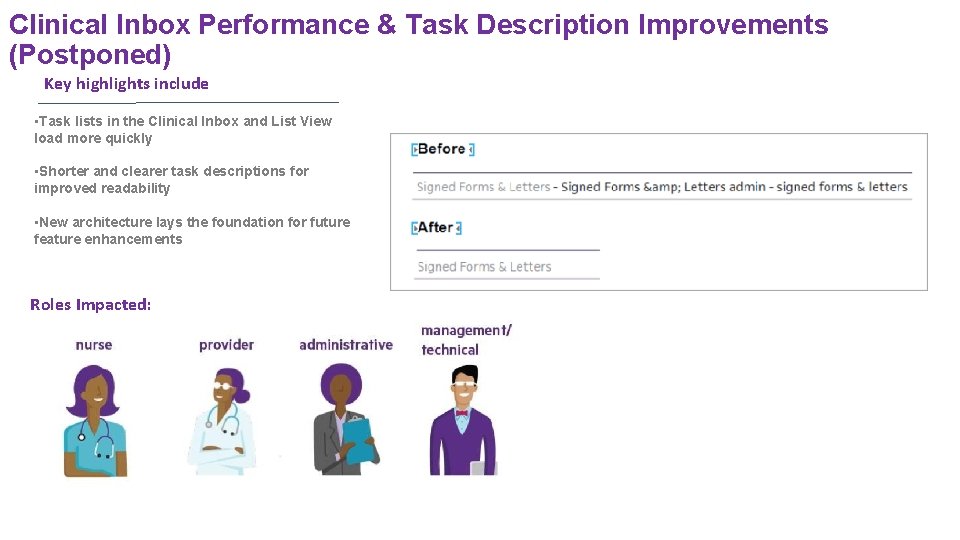 Clinical Inbox Performance & Task Description Improvements (Postponed)

Key highlights include

•Task lists in the Clinical Inbox and List View load more quickly

•Shorter and clearer task descriptions for improved readability

•New architecture lays the foundation for future feature enhancements

Before

Signed Forms & Letters - Signed Forms &amp; Letters admin - signed forms & letters

After

Signed Forms & Letters

Roles Impacted:

nurse

provider

administrative

management/ technical